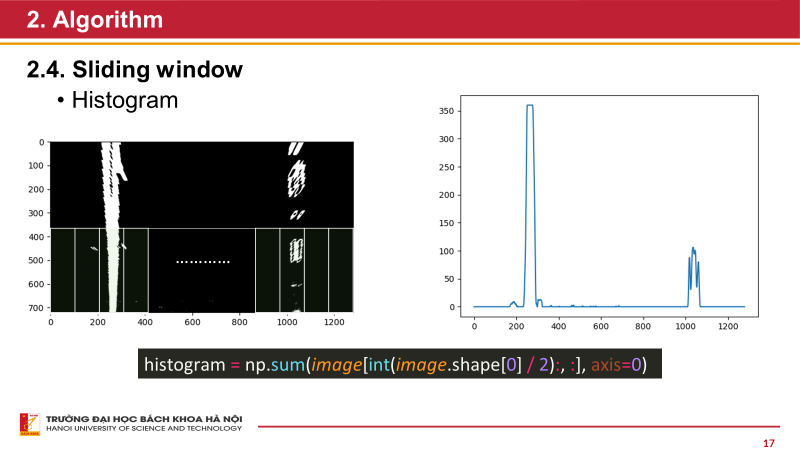 2. Algorithm

2.4. Sliding window

• Histogram

0
100
200
300
400
500
600
700
0 200 400 600 800 1000 1200

350
300
250
200
150
100
50
0
0 200 400 600 800 1000 1200

histogram = np.sum(image[int(image.shape[0] / 2):, :], axis=0)

TRƯỜNG ĐẠI HỌC BÁCH KHOA HÀ NỘI
HANOI UNIVERSITY OF SCIENCE AND TECHNOLOGY

17